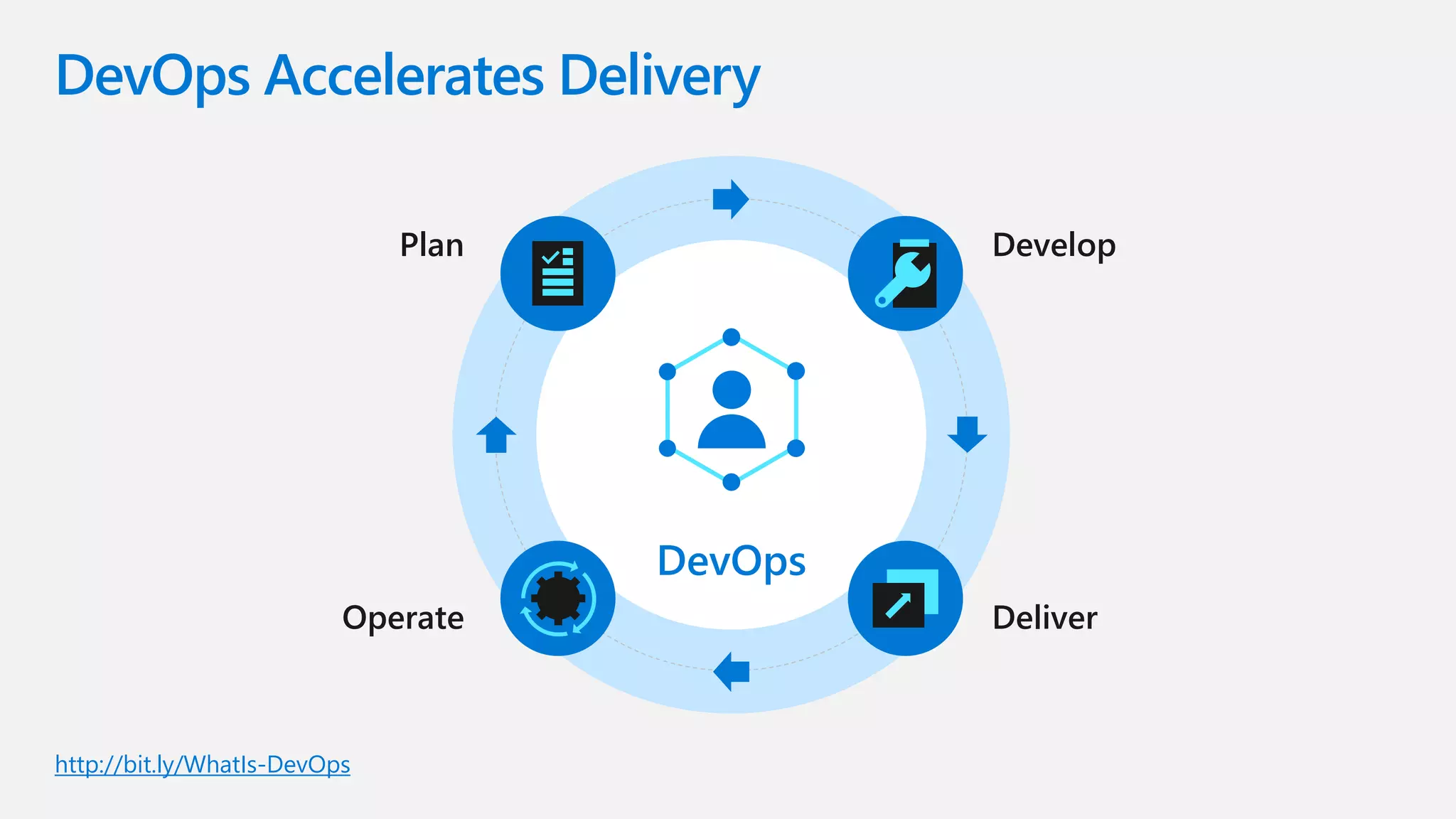 DevOps Accelerates Delivery

Plan

Develop

DevOps

Operate

Deliver

http://bit.ly/WhatIs-DevOps